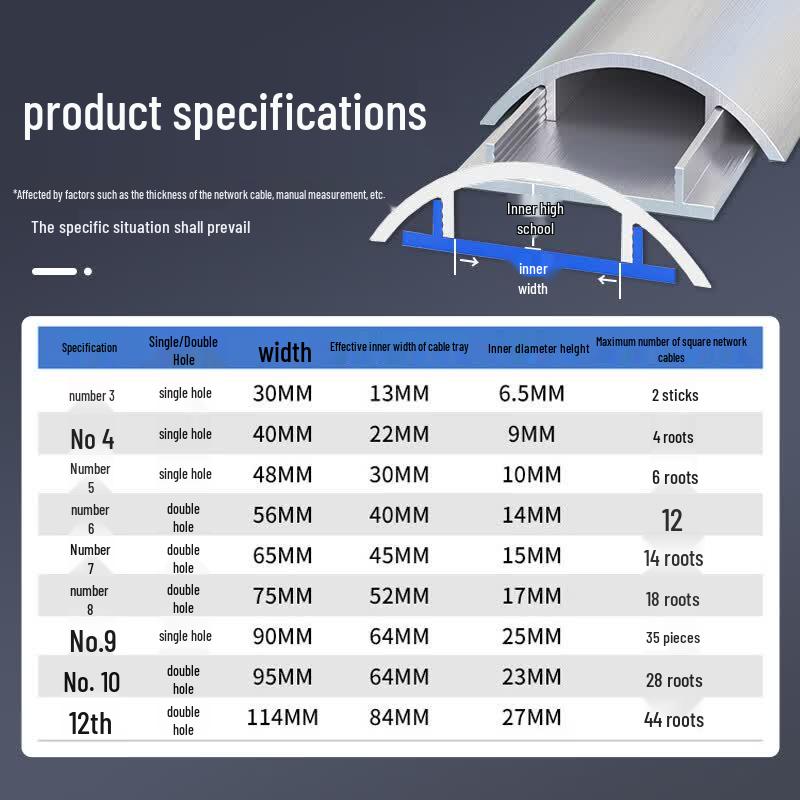 product specifications

*Affected by factors such as the thickness of the network cable, manual measurement, etc.

The specific situation shall prevail

Inner high school

inner width

| Specification | Single/Double Hole | width | Effective inner width of cable tray | Inner diameter height | Maximum number of square network cables |
|---|---|---|---|---|---|
| number 3 | single hole | 30MM | 13MM | 6.5MM | 2 sticks |
| No 4 | single hole | 40MM | 22MM | 9MM | 4 roots |
| Number 5 | single hole | 48MM | 30MM | 10MM | 6 roots |
| number 6 | double hole | 56MM | 40MM | 14MM | 12 |
| Number 7 | double hole | 65MM | 45MM | 15MM | 14 roots |
| number 8 | double hole | 75MM | 52MM | 17MM | 18 roots |
| No.9 | single hole | 90MM | 64MM | 25MM | 35 pieces |
| No. 10 | double hole | 95MM | 64MM | 23MM | 28 roots |
| 12th | double hole | 114MM | 84MM | 27MM | 44 roots |